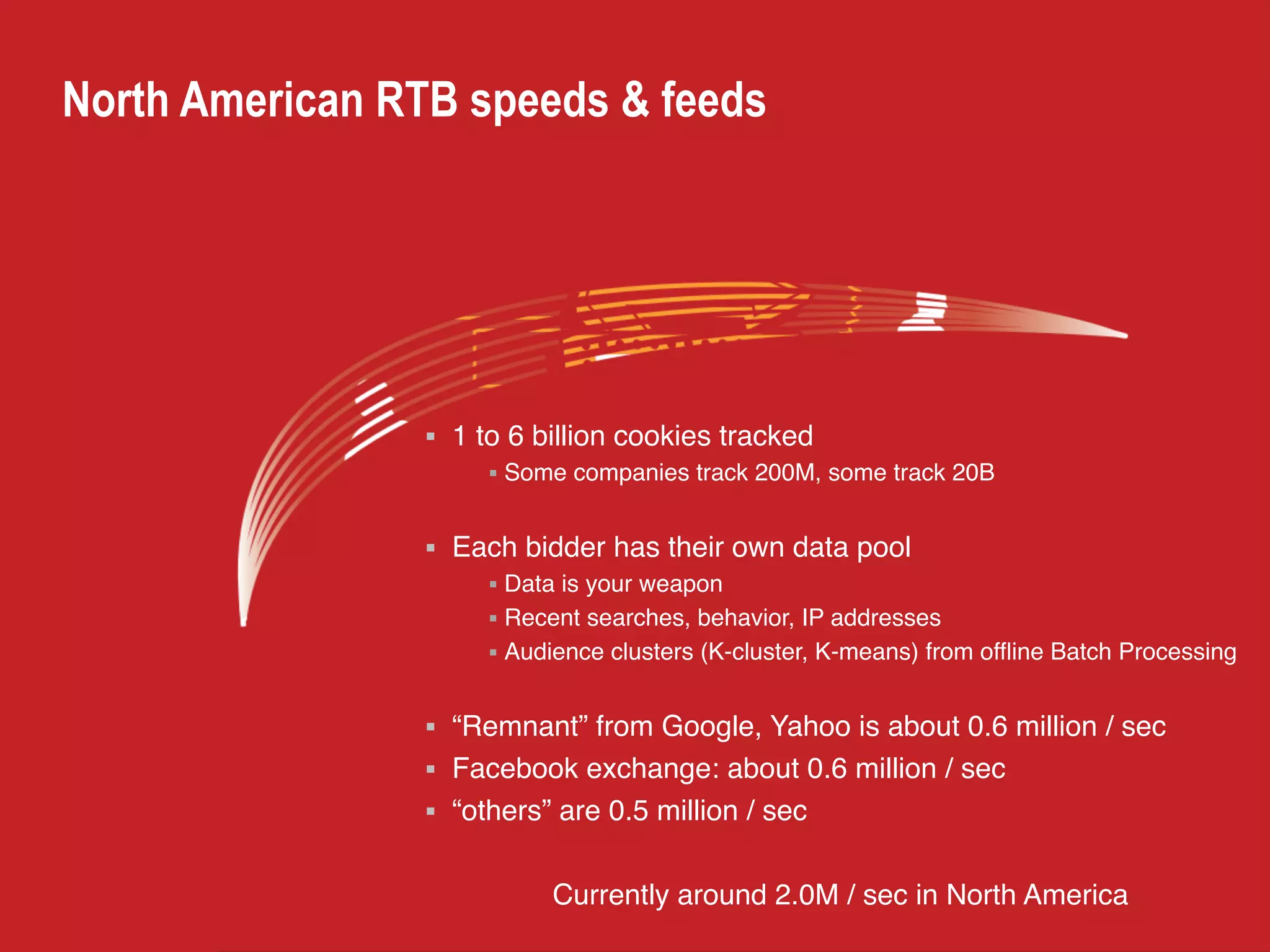 North American RTB speeds & feeds

▪ 1 to 6 billion cookies tracked
▪ Some companies track 200M, some track 20B

▪ Each bidder has their own data pool
▪ Data is your weapon
▪ Recent searches, behavior, IP addresses
▪ Audience clusters (K-cluster, K-means) from offline Batch Processing

▪ “Remnant” from Google, Yahoo is about 0.6 million / sec
▪ Facebook exchange: about 0.6 million / sec
▪ “others” are 0.5 million / sec

Currently around 2.0M / sec in North America